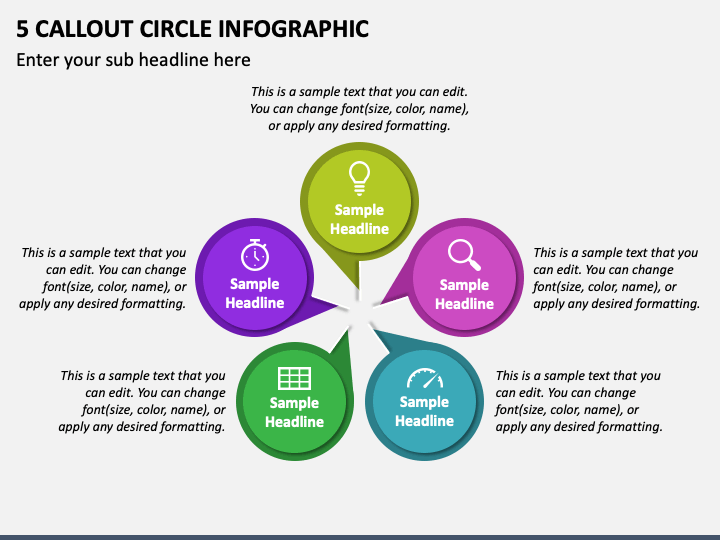 5 CALLOUT CIRCLE INFOGRAPHIC

Enter your sub headline here

This is a sample text that you can edit. You can change font(size, color, name), or apply any desired formatting.

Sample Headline

This is a sample text that you can edit. You can change font(size, color, name), or apply any desired formatting.

Sample Headline

Sample Headline

This is a sample text that you can edit. You can change font(size, color, name), or apply any desired formatting.

This is a sample text that you can edit. You can change font(size, color, name), or apply any desired formatting.

Sample Headline

Sample Headline

This is a sample text that you can edit. You can change font(size, color, name), or apply any desired formatting.